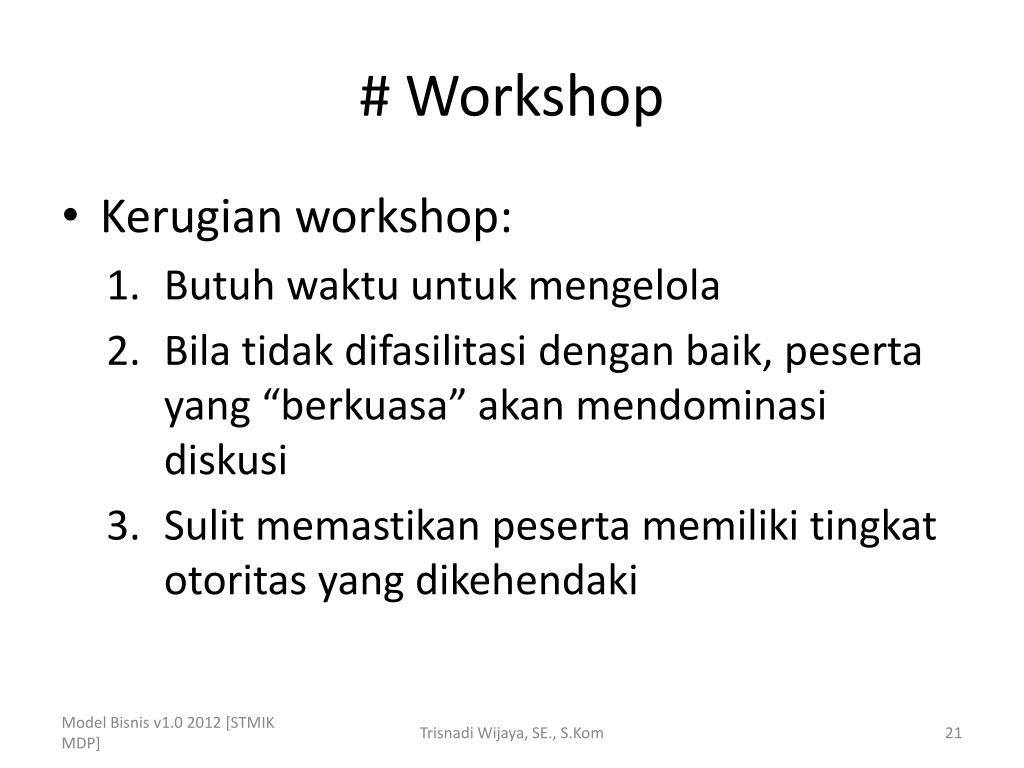 # Workshop

• Kerugian workshop:
1. Butuh waktu untuk mengelola
2. Bila tidak difasilitasi dengan baik, peserta yang “berkuasa” akan mendominasi diskusi
3. Sulit memastikan peserta memiliki tingkat otoritas yang dikehendaki

Model Bisnis v1.0 2012 [STMIK MDP]

Trisnadi Wijaya, SE., S.Kom

21